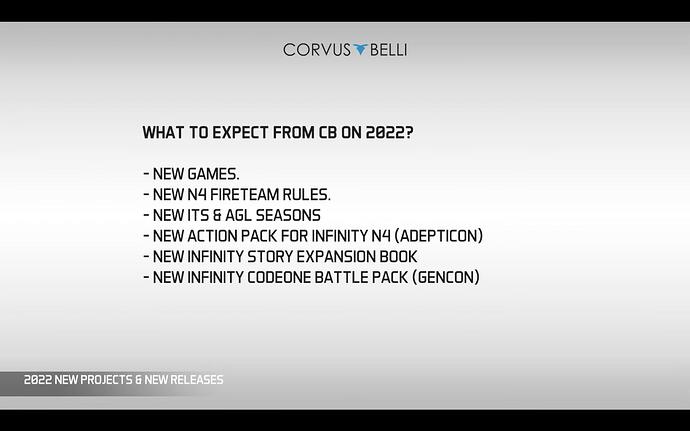 CORVUS BELLI

WHAT TO EXPECT FROM CB ON 2022?

- NEW GAMES.
- NEW N4 FIRETEAM RULES.
- NEW ITS & AGL SEASONS
- NEW ACTION PACK FOR INFINITY N4 (ADEPTICON)
- NEW INFINITY STORY EXPANSION BOOK
- NEW INFINITY CODEONE BATTLE PACK (GENCON)

2022 NEW PROJECTS & NEW RELEASES